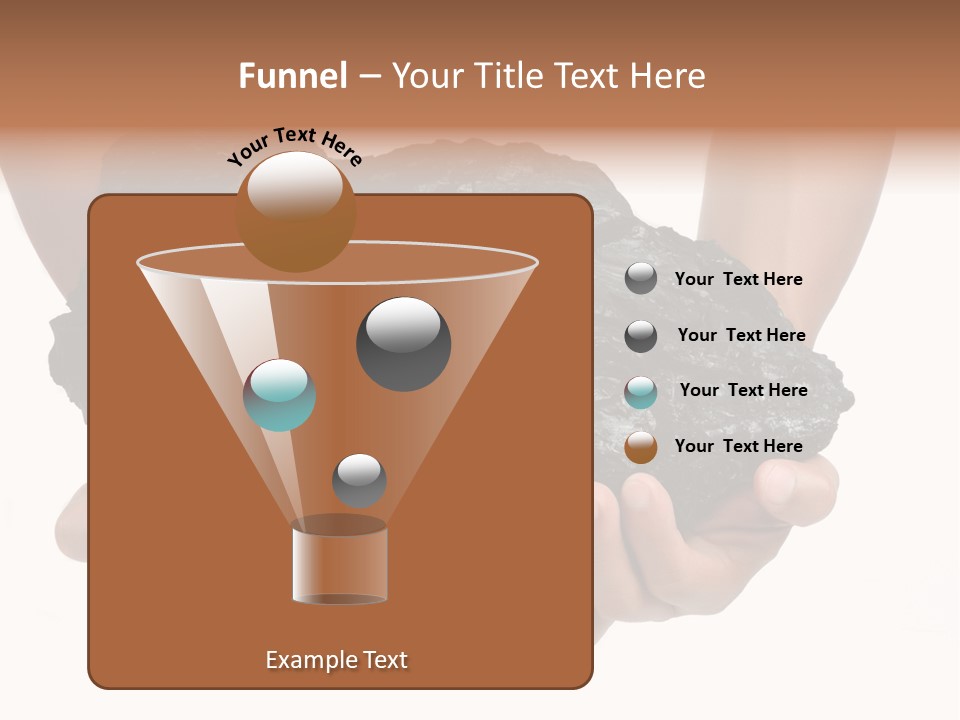 Funnel – Your Title Text Here

Your Text Here

Your Text Here

Your Text Here

Your Text Here

Your Text Here

Example Text